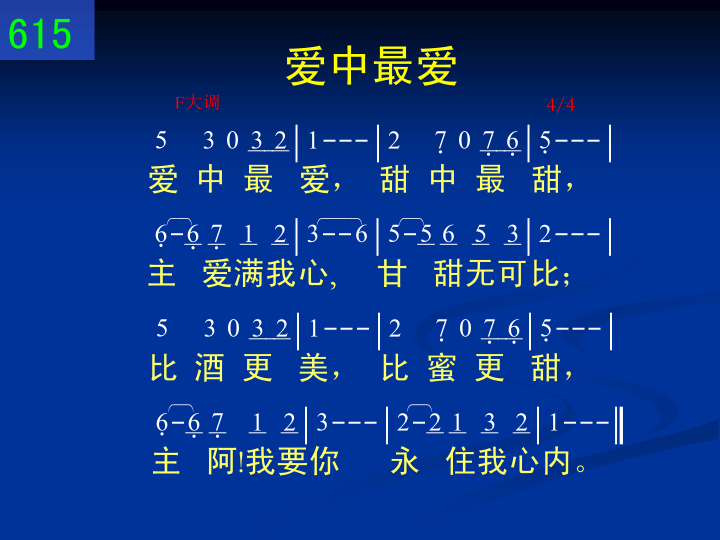 615

爱中最爱

F大调

4/4

5 3 0 3 2 | 1 - - - | 2 7 0 7 6 | 5 - - - |
爱 中 最 爱， 甜 中 最 甜，

6 - 6 7 1 2 | 3 - - 6 | 5 - 5 6 5 3 | 2 - - - |
主 爱满我心， 甘 甜无可比；

5 3 0 3 2 | 1 - - - | 2 7 0 7 6 | 5 - - - |
比 酒 更 美， 比 蜜 更 甜，

6 - 6 7 1 2 | 3 - - - | 2 - 2 1 3 2 | 1 - - - ‖
主 阿!我要你 永 住我心内。